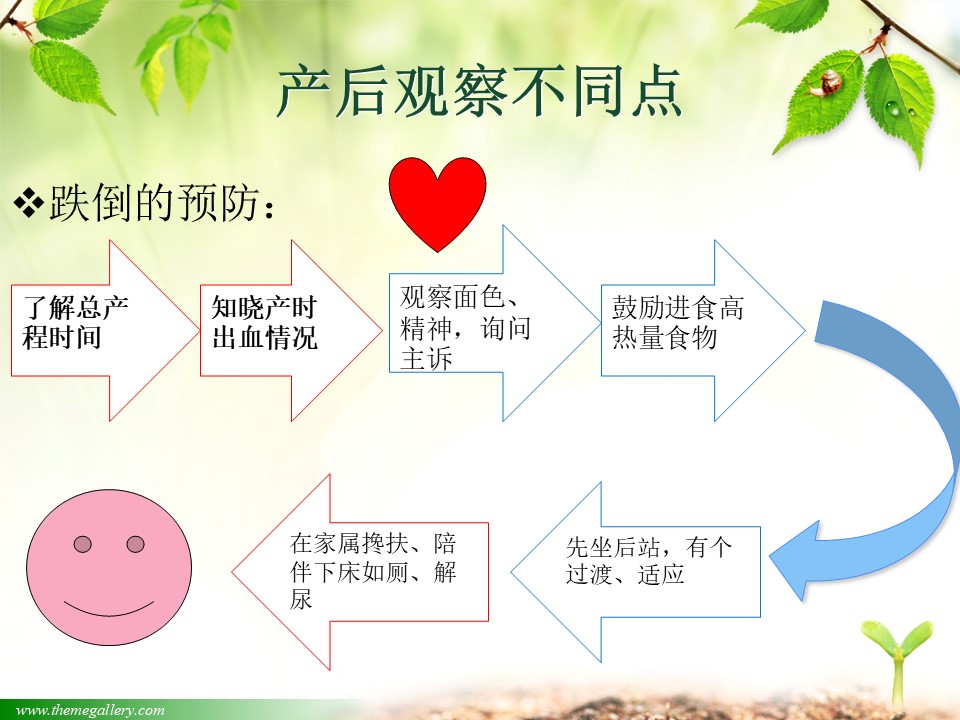 产后观察不同点

❖跌倒的预防：

了解总产程时间

知晓产时出血情况

观察面色、精神，询问主诉

鼓励进食高热量食物

先坐后站，有个过渡、适应

在家属搀扶、陪伴下床如厕、解尿

www.themegallery.com